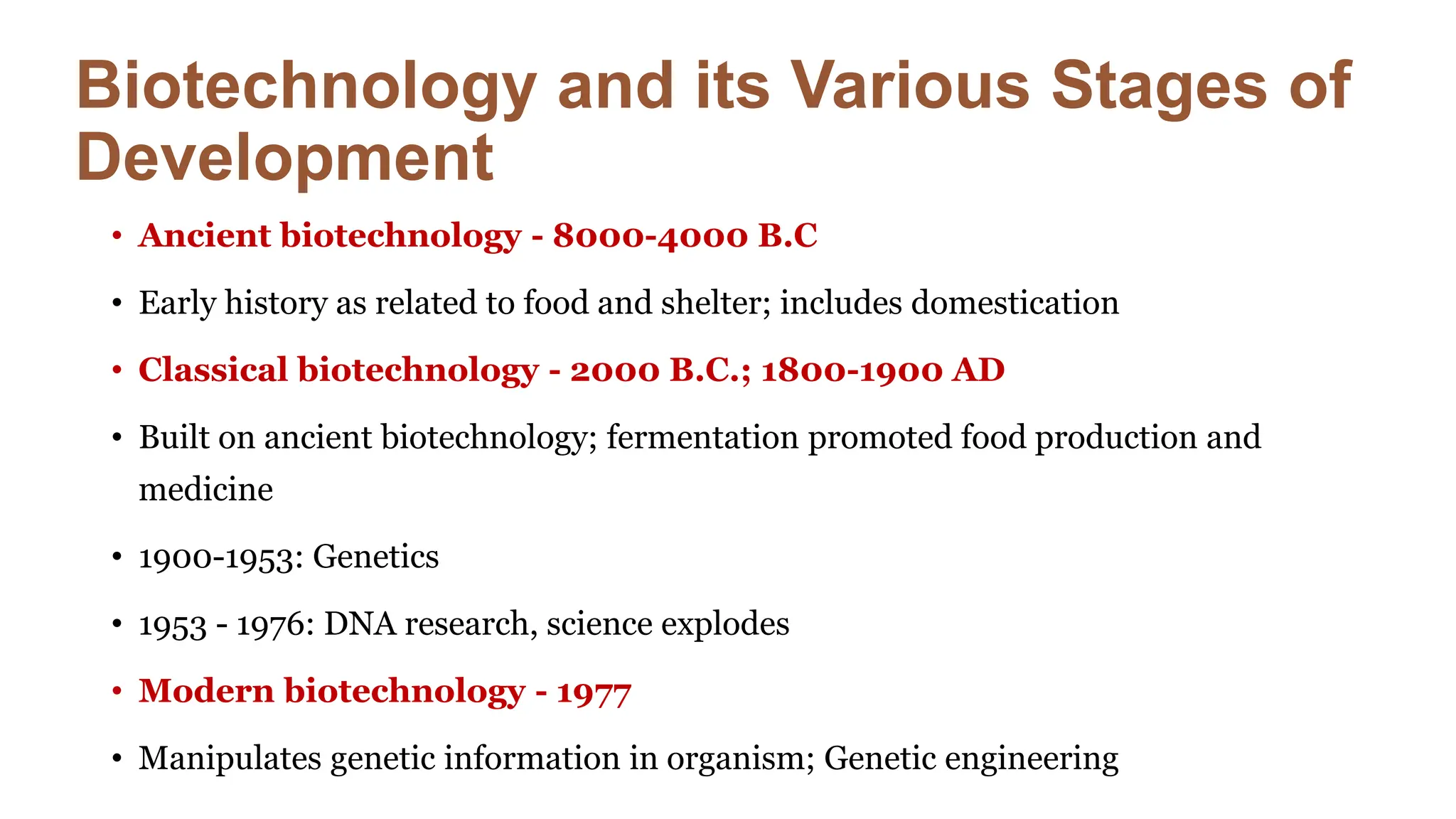 Biotechnology and its Various Stages of Development

• Ancient biotechnology - 8000-4000 B.C

• Early history as related to food and shelter; includes domestication

• Classical biotechnology - 2000 B.C.; 1800-1900 AD

• Built on ancient biotechnology; fermentation promoted food production and medicine

• 1900-1953: Genetics

• 1953 - 1976: DNA research, science explodes

• Modern biotechnology - 1977

• Manipulates genetic information in organism; Genetic engineering